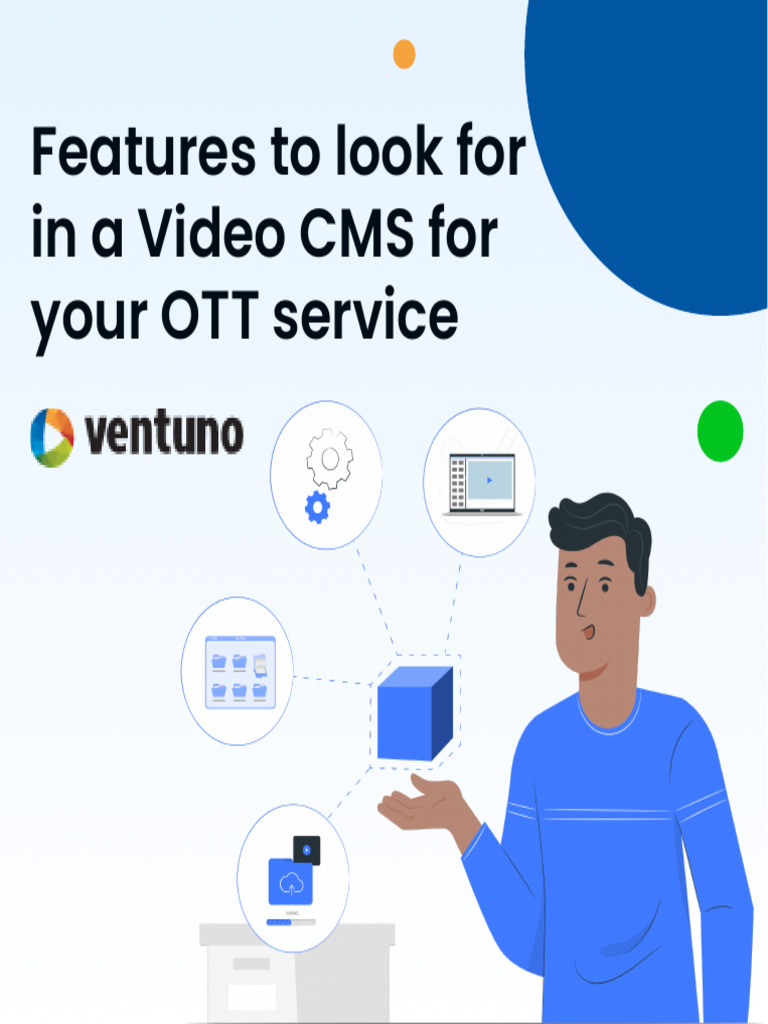 Features to look for in a Video CMS for your OTT service

ventuno